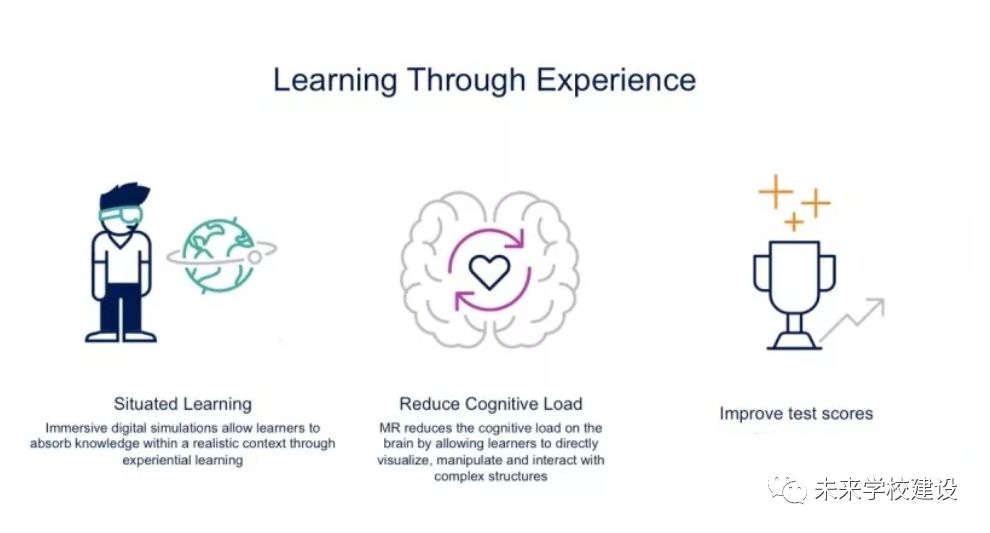 Learning Through Experience

Situated Learning
Immersive digital simulations allow learners to absorb knowledge within a realistic context through experiential learning

Reduce Cognitive Load
MR reduces the cognitive load on the brain by allowing learners to directly visualize, manipulate and interact with complex structures

Improve test scores

未来学校建设